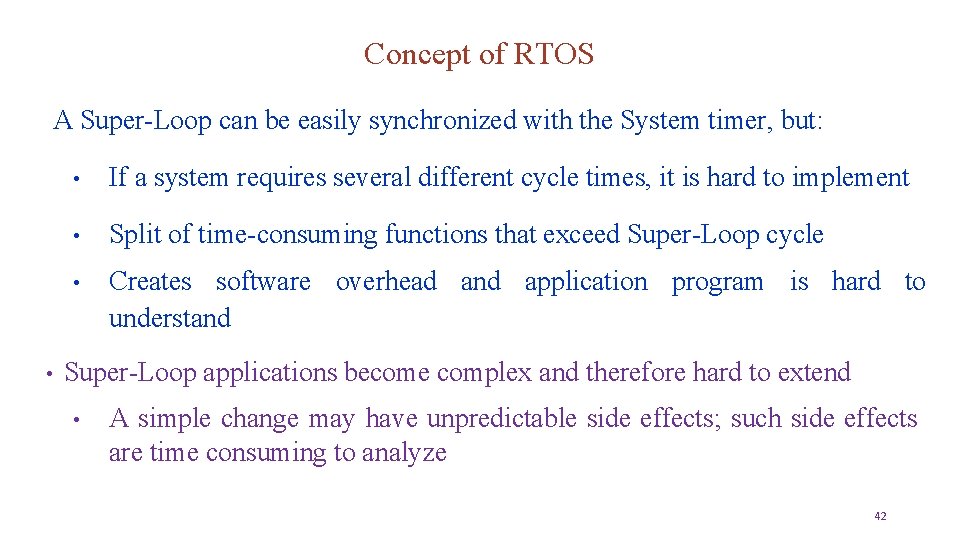 Concept of RTOS

A Super-Loop can be easily synchronized with the System timer, but:

• If a system requires several different cycle times, it is hard to implement

• Split of time-consuming functions that exceed Super-Loop cycle

• Creates software overhead and application program is hard to understand

• Super-Loop applications become complex and therefore hard to extend

• A simple change may have unpredictable side effects; such side effects are time consuming to analyze

42